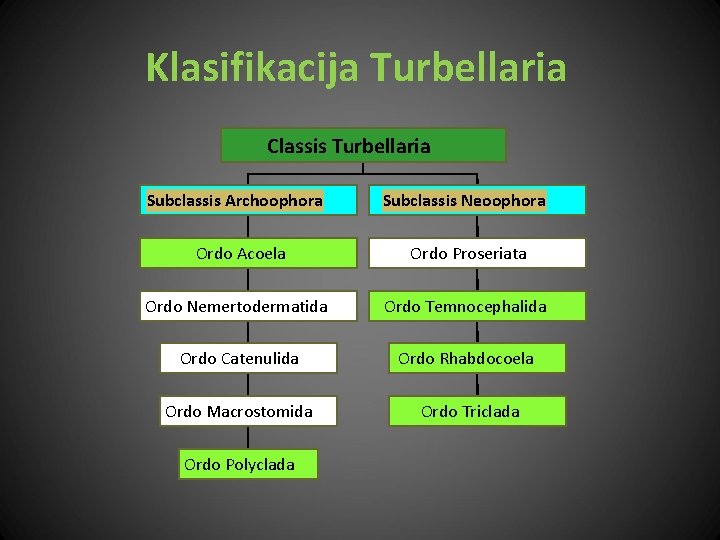 Klasifikacija Turbellaria

Classis Turbellaria

Subclassis Archoophora

Ordo Acoela

Ordo Nemertodermatida

Ordo Catenulida

Ordo Macrostomida

Ordo Polyclada

Subclassis Neoophora

Ordo Proseriata

Ordo Temnocephalida

Ordo Rhabdocoela

Ordo Triclada